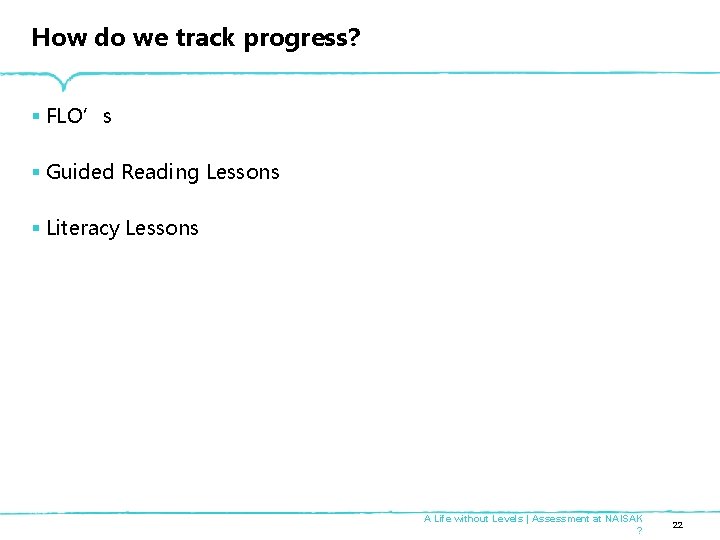 How do we track progress?

▪ FLO’s

▪ Guided Reading Lessons

▪ Literacy Lessons

A Life without Levels | Assessment at NAISAK ?

22